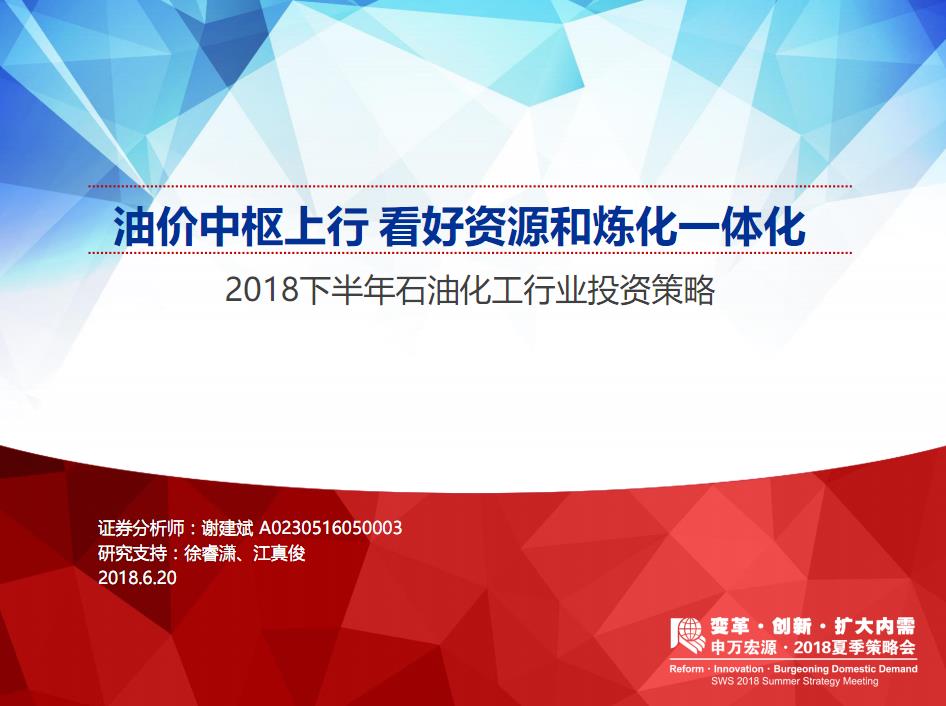 油价中枢上行 看好资源和炼化一体化

2018下半年石油化工行业投资策略

证券分析师：谢建斌 A0230516050003
研究支持：徐睿潇、江真俊
2018.6.20

变革 · 创新 · 扩大内需
申万宏源 · 2018夏季策略会
Reform · Innovation · Burgeoning Domestic Demand
SWS 2018 Summer Strategy Meeting